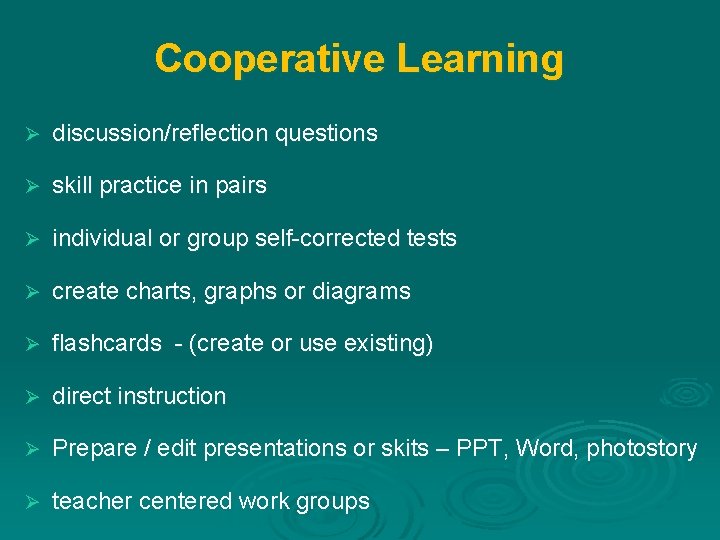 Cooperative Learning

➢ discussion/reflection questions

➢ skill practice in pairs

➢ individual or group self-corrected tests

➢ create charts, graphs or diagrams

➢ flashcards - (create or use existing)

➢ direct instruction

➢ Prepare / edit presentations or skits – PPT, Word, photostory

➢ teacher centered work groups